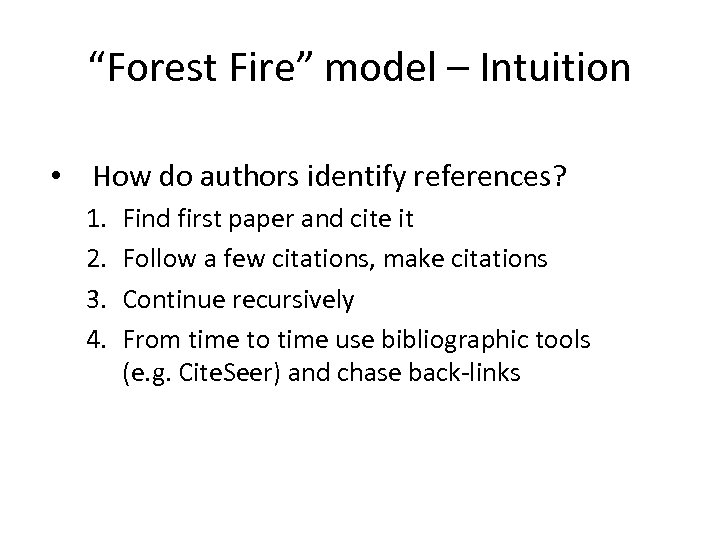 “Forest Fire” model – Intuition

• How do authors identify references?
1. Find first paper and cite it
2. Follow a few citations, make citations
3. Continue recursively
4. From time to time use bibliographic tools (e.g. CiteSeer) and chase back-links